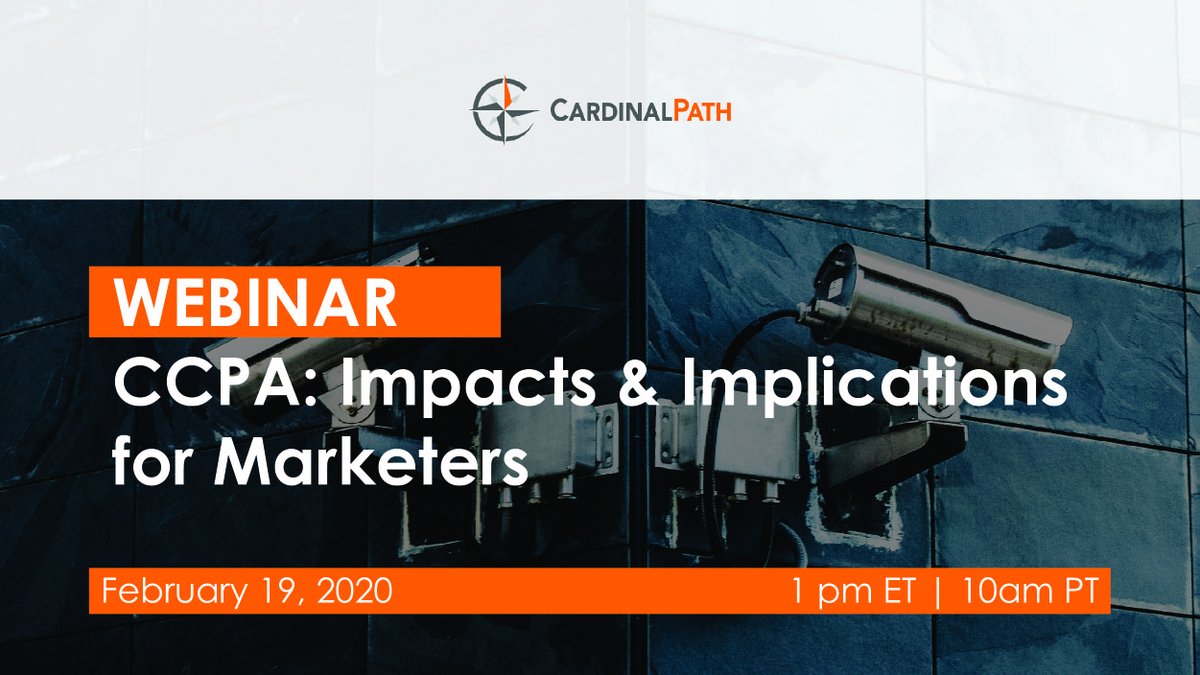 CARDINALPATH

WEBINAR

CCPA: Impacts & Implications for Marketers

February 19, 2020

1 pm ET | 10am PT